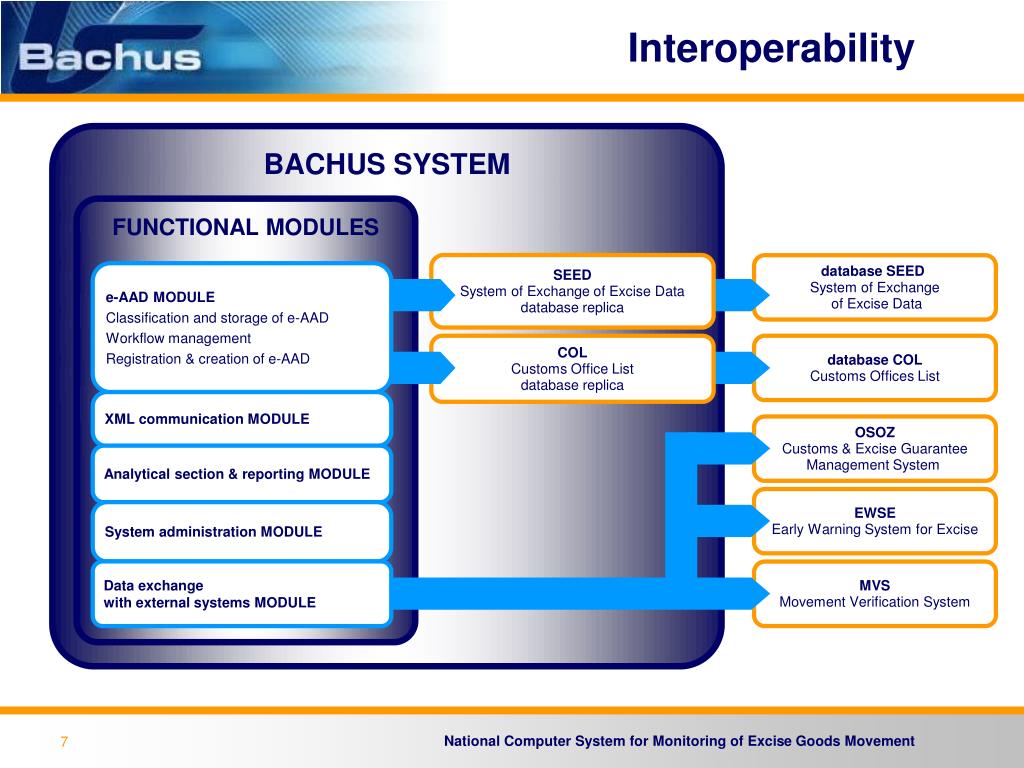 Bachus

Interoperability

BACHUS SYSTEM

FUNCTIONAL MODULES

e-AAD MODULE
Classification and storage of e-AAD
Workflow management
Registration & creation of e-AAD

XML communication MODULE

Analytical section & reporting MODULE

System administration MODULE

Data exchange
with external systems MODULE

SEED
System of Exchange of Excise Data
database replica

COL
Customs Office List
database replica

database SEED
System of Exchange
of Excise Data

database COL
Customs Offices List

OSOZ
Customs & Excise Guarantee
Management System

EWSE
Early Warning System for Excise

MVS
Movement Verification System

7

National Computer System for Monitoring of Excise Goods Movement